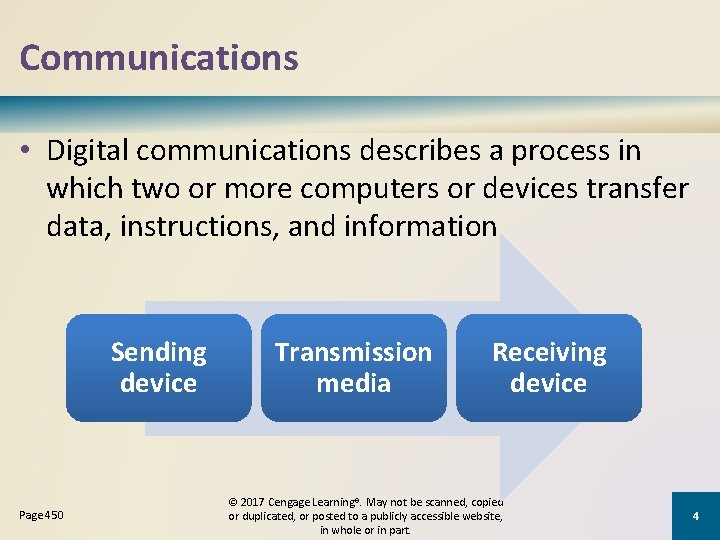 Communications

• Digital communications describes a process in which two or more computers or devices transfer data, instructions, and information

Sending device

Transmission media

Receiving device

Page 450

© 2017 Cengage Learning®. May not be scanned, copied or duplicated, or posted to a publicly accessible website, in whole or in part.

4